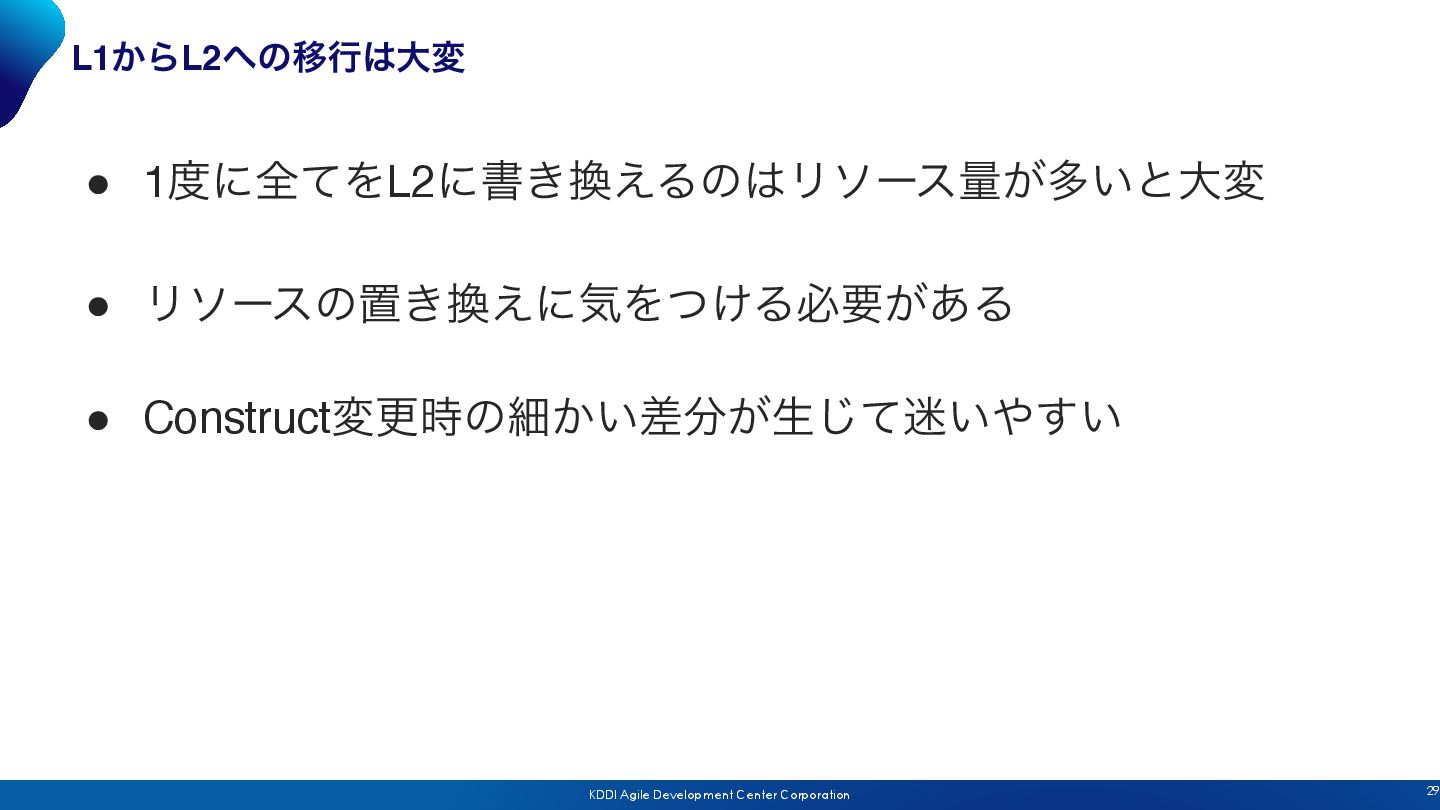 L1からL2への移行は大変

● 1度に全てをL2に書き換えるのはリソース量が多いと大変

● リソースの置き換えに気をつける必要がある

● Construct変更時の細かい差分が生じて迷いやすい

KDDI Agile Development Center Corporation

29